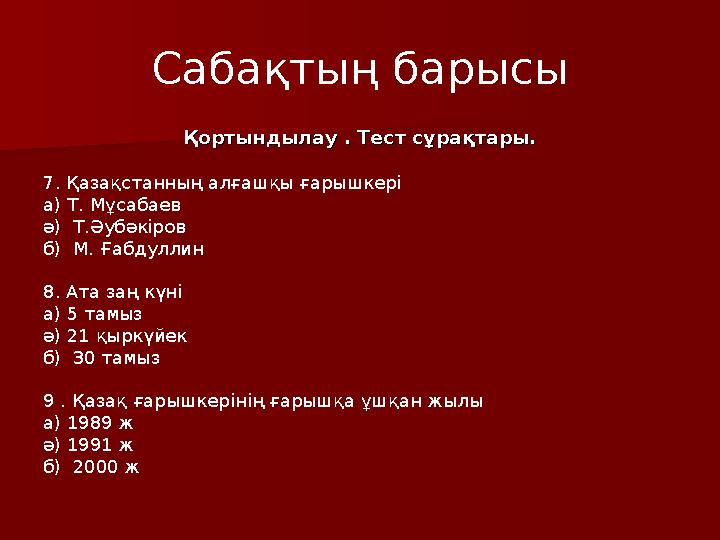 Сабақтың барысы

Қортындылау . Тест сұрақтары.

7. Қазақстанның алғашқы ғарышкері
а) Т. Мұсабаев
ә) Т.Әубәкіров
б) М. Ғабдуллин

8. Ата заң күні
а) 5 тамыз
ә) 21 қыркүйек
б) 30 тамыз

9 . Қазақ ғарышкерінің ғарышқа ұшқан жылы
а) 1989 ж
ә) 1991 ж
б) 2000 ж